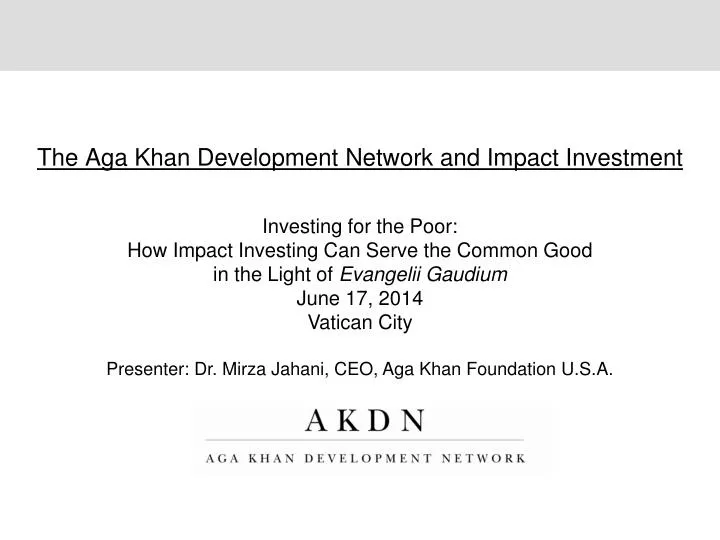 The Aga Khan Development Network and Impact Investment

Investing for the Poor:
How Impact Investing Can Serve the Common Good
in the Light of Evangelii Gaudium
June 17, 2014
Vatican City

Presenter: Dr. Mirza Jahani, CEO, Aga Khan Foundation U.S.A.

AKDN

AGA KHAN DEVELOPMENT NETWORK